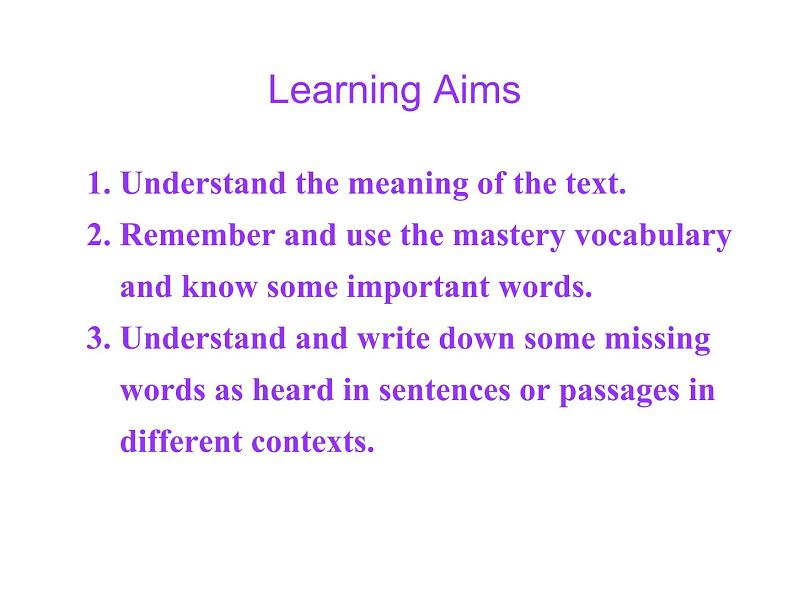 Learning Aims

1. Understand the meaning of the text.
2. Remember and use the mastery vocabulary and know some important words.
3. Understand and write down some missing words as heard in sentences or passages in different contexts.